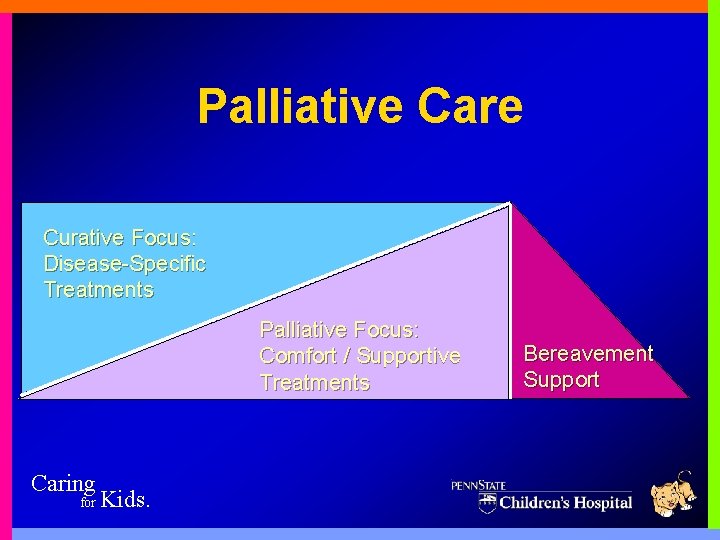 Palliative Care

Curative Focus:
Disease-Specific
Treatments

Palliative Focus:
Comfort / Supportive
Treatments

Bereavement
Support

Caring for Kids.

PENNSTATE
Children's Hospital